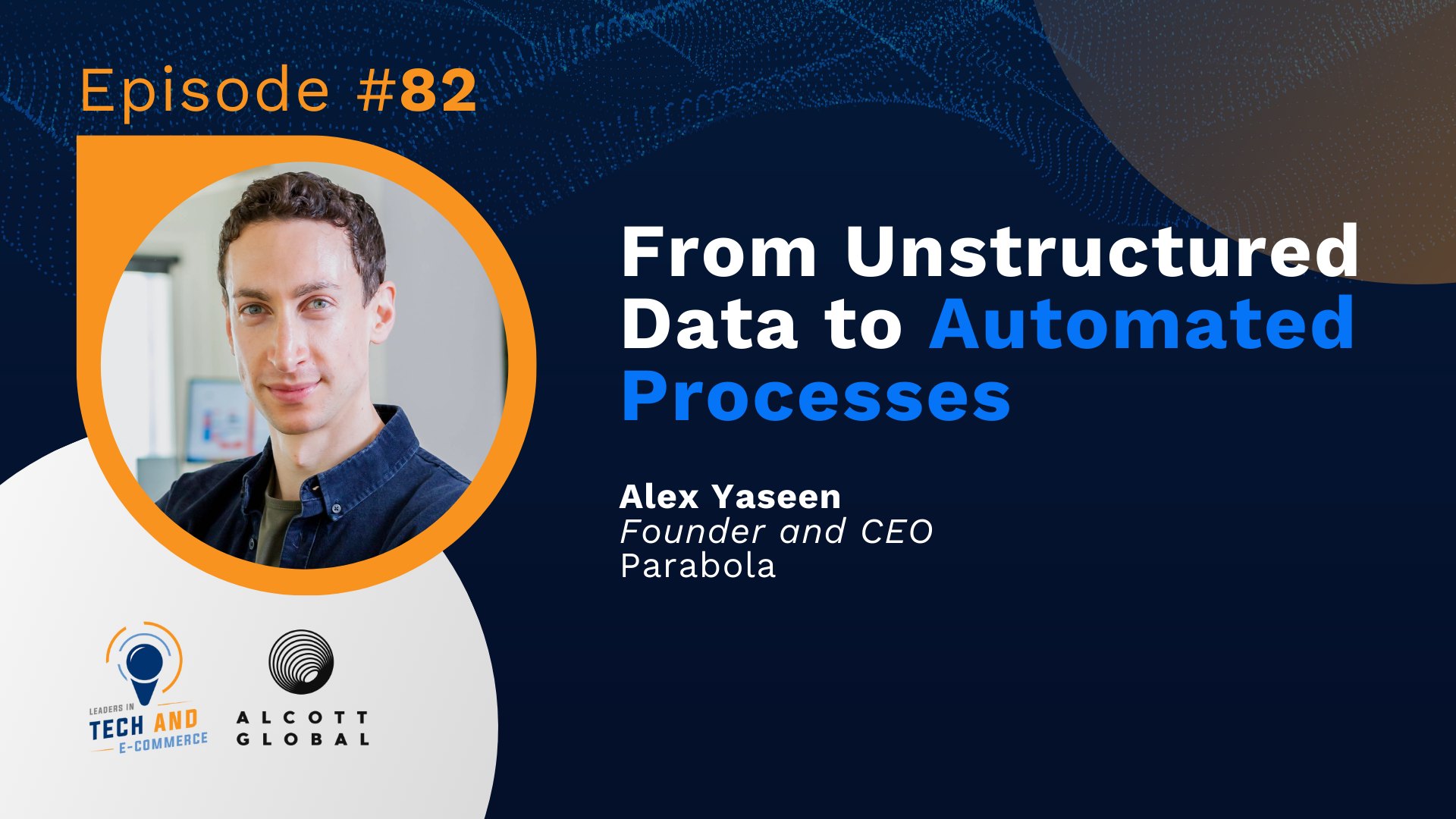 Episode #82

From Unstructured Data to Automated Processes

Alex Yaseen
Founder and CEO
Parabola

LEADERS IN
TECH AND
E-COMMERCE

ALCOTT
GLOBAL